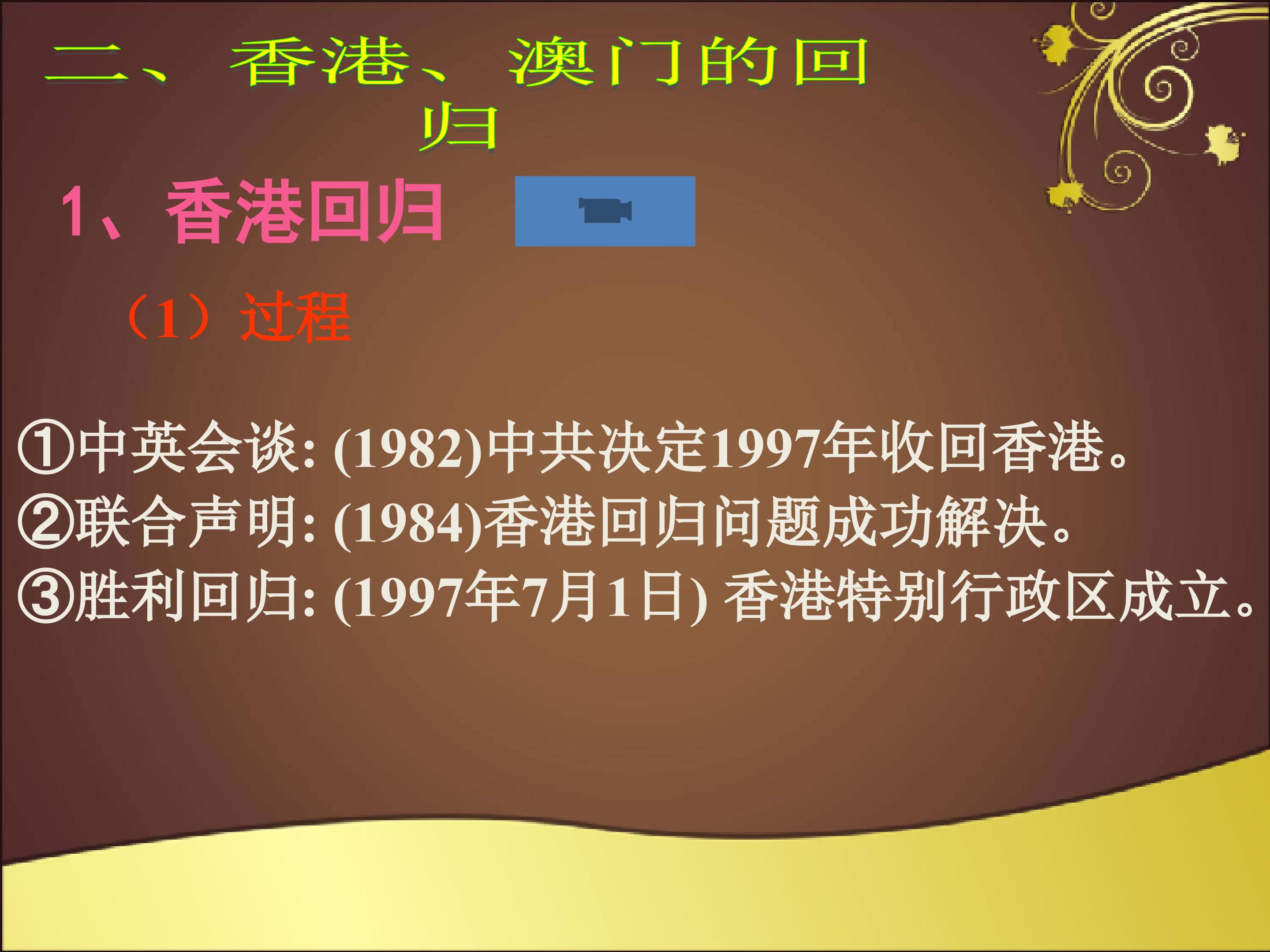 二、 香港、 澳门的回归

1、香港回归

（1）过程

①中英会谈: (1982)中共决定1997年收回香港。
②联合声明: (1984)香港回归问题成功解决。
③胜利回归: (1997年7月1日) 香港特别行政区成立。